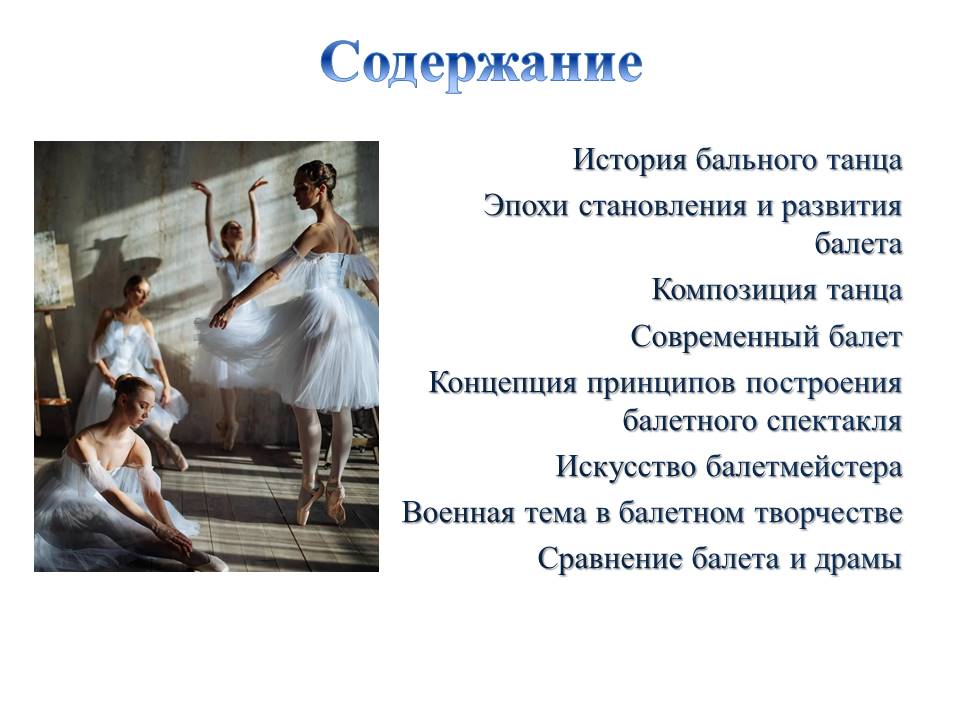 Содержание

История бального танца

Эпохи становления и развития балета

Композиция танца

Современный балет

Концепция принципов построения балетного спектакля

Искусство балетмейстера

Военная тема в балетном творчестве

Сравнение балета и драмы